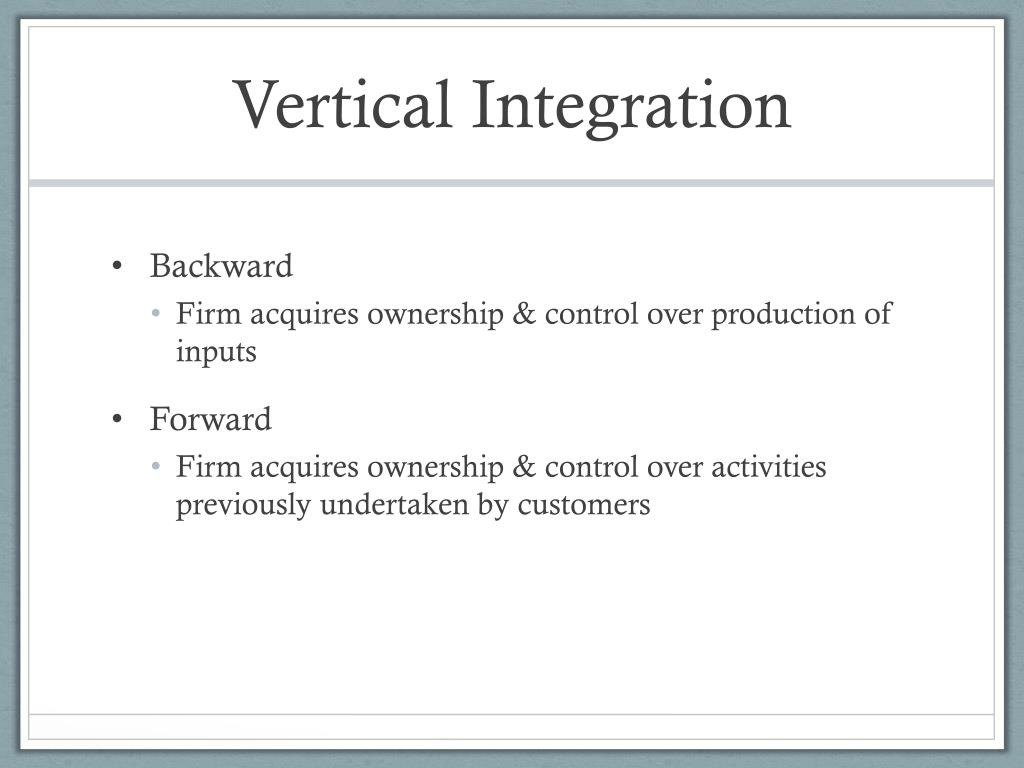 Vertical Integration

• Backward
  • Firm acquires ownership & control over production of inputs
• Forward
  • Firm acquires ownership & control over activities previously undertaken by customers